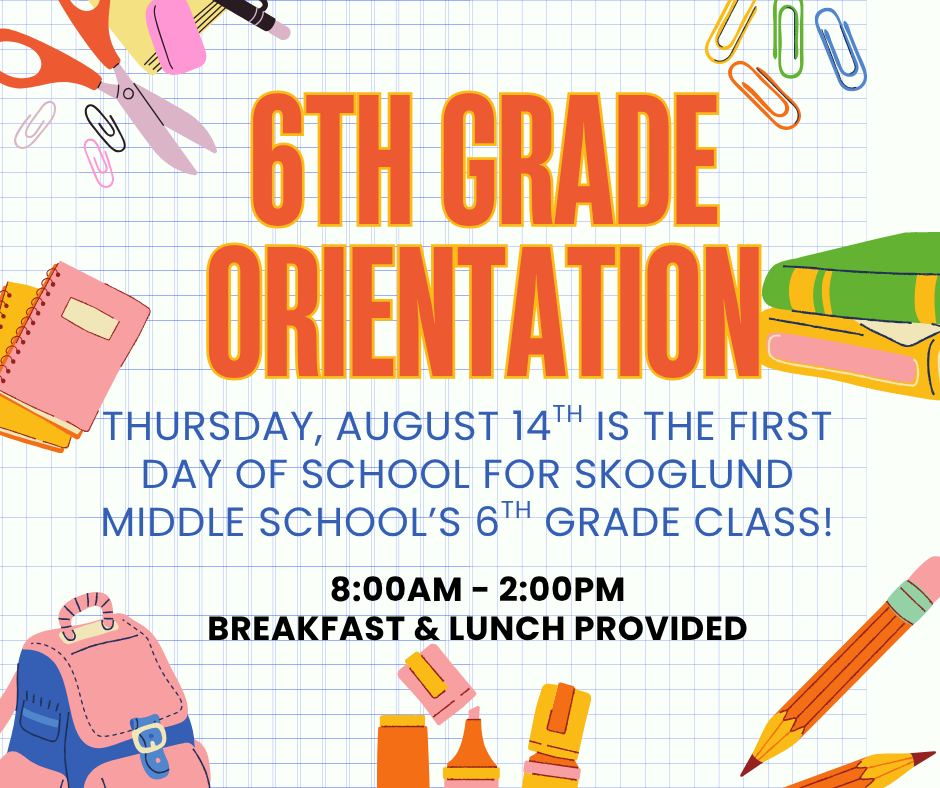 6TH GRADE ORIENTATION

THURSDAY, AUGUST 14$^{TH}$ IS THE FIRST DAY OF SCHOOL FOR SKOGLUND MIDDLE SCHOOL'S 6$^{TH}$ GRADE CLASS!

8:00AM - 2:00PM
BREAKFAST & LUNCH PROVIDED